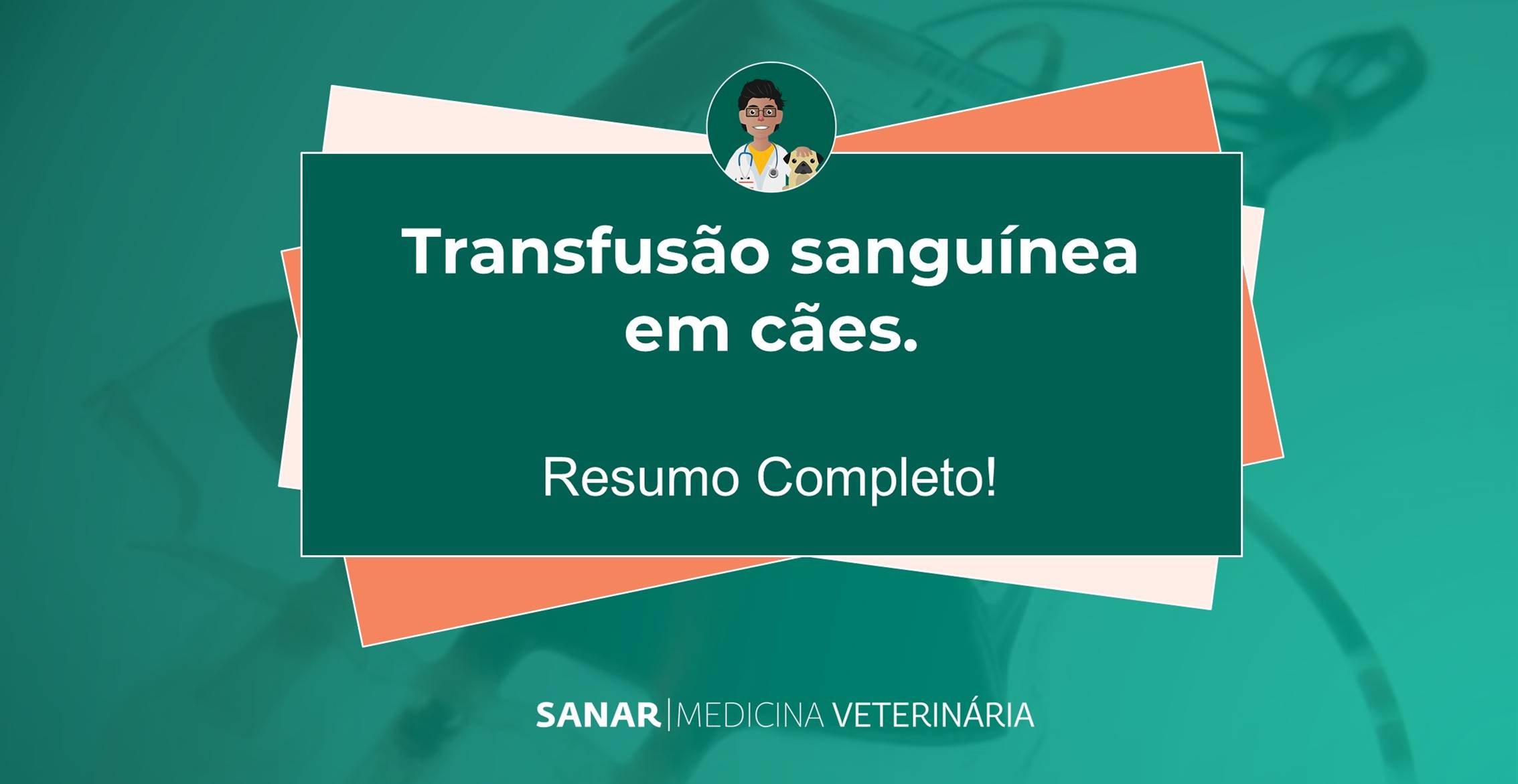 Transfusão sanguínea em cães.

Resumo Completo!

SANAR | MEDICINA VETERINÁRIA